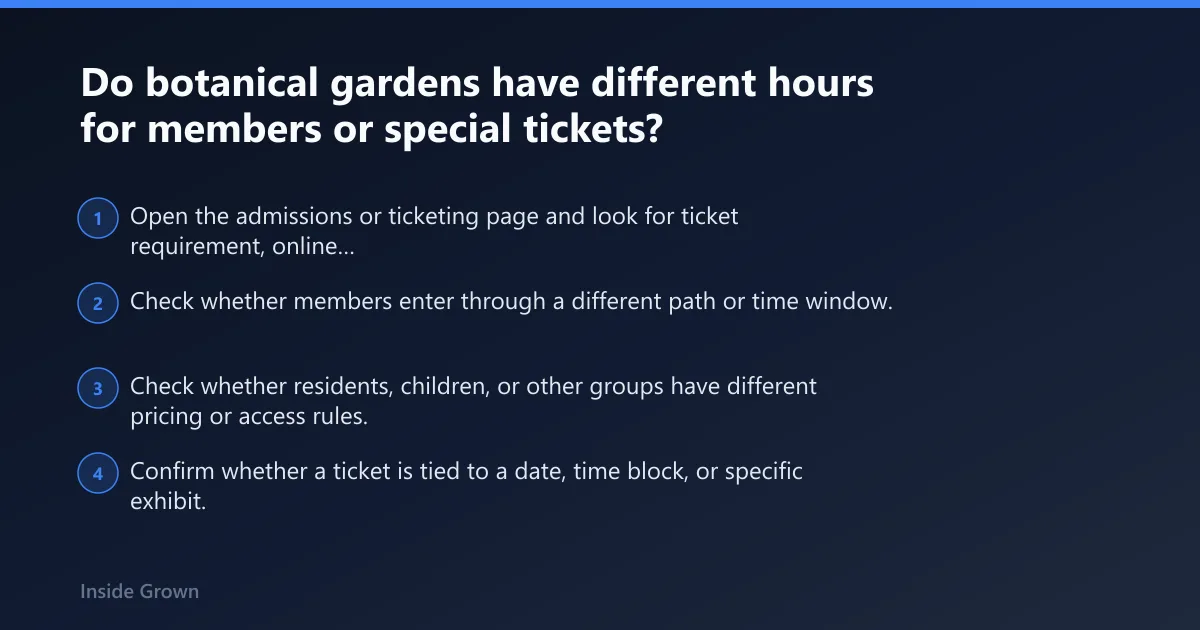 Do botanical gardens have different hours for members or special tickets?

1 Open the admissions or ticketing page and look for ticket requirement, online...

2 Check whether members enter through a different path or time window.

3 Check whether residents, children, or other groups have different pricing or access rules.

4 Confirm whether a ticket is tied to a date, time block, or specific exhibit.

Inside Grown